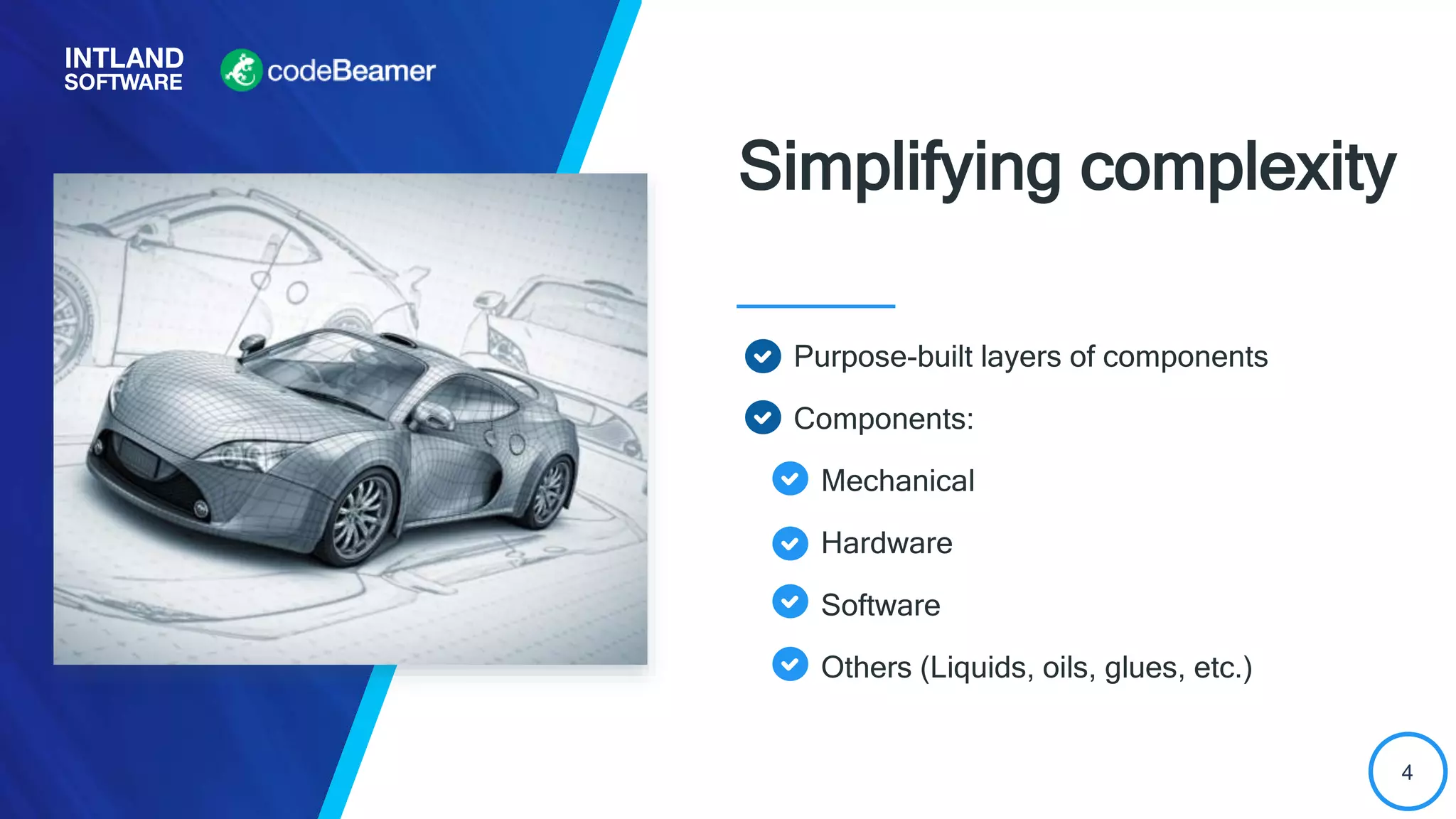 INTLAND SOFTWARE

codeBeamer

Simplifying complexity

Purpose-built layers of components

Components:

Mechanical

Hardware

Software

Others (Liquids, oils, glues, etc.)

4